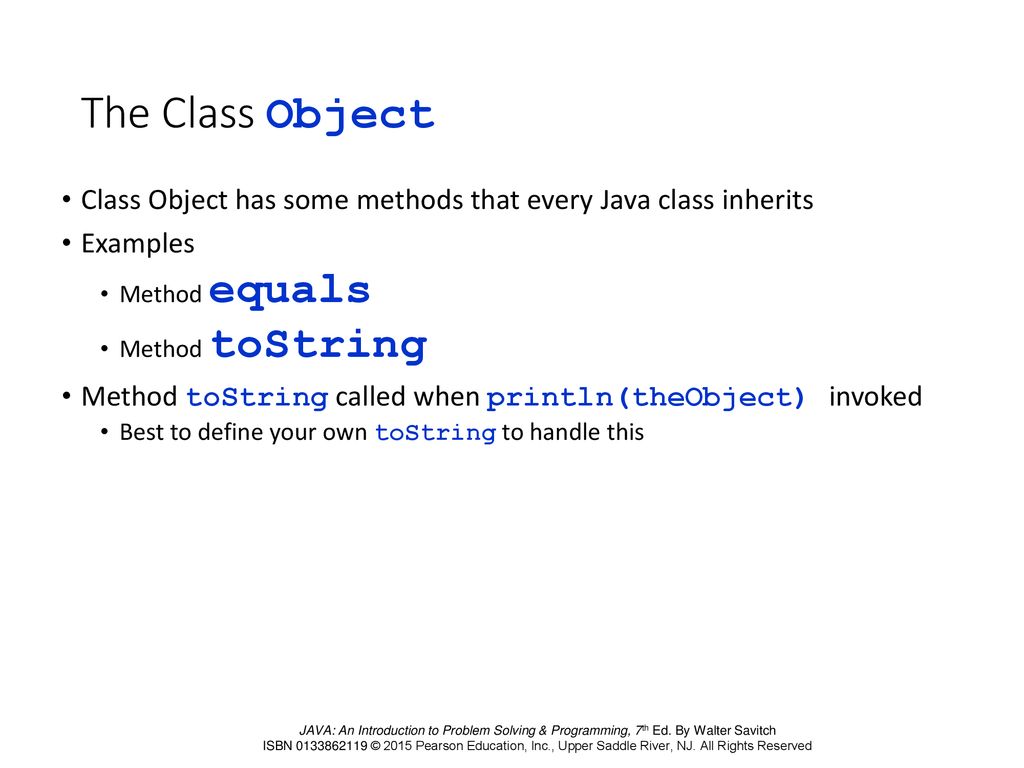 The Class Object

• Class Object has some methods that every Java class inherits
• Examples
  • Method equals
  • Method toString
• Method toString called when println(theObject) invoked
  • Best to define your own toString to handle this

JAVA: An Introduction to Problem Solving & Programming, 7th Ed. By Walter Savitch
ISBN 0133862119 © 2015 Pearson Education, Inc., Upper Saddle River, NJ. All Rights Reserved